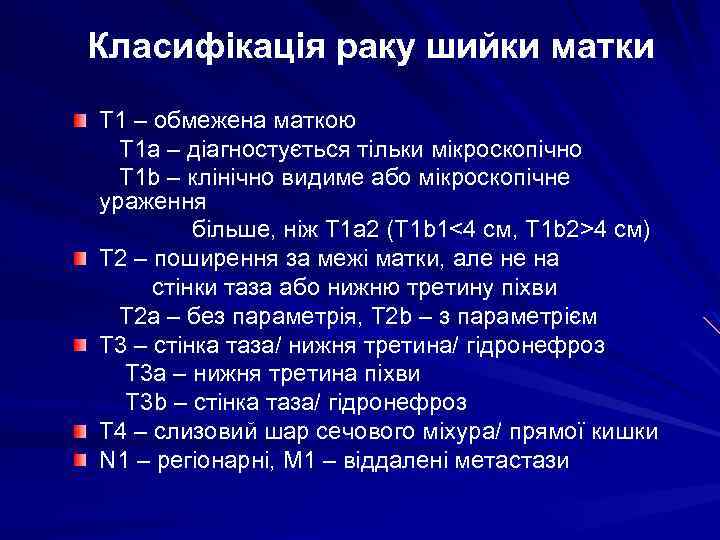 Класифікація раку шийки матки

T1 – обмежена маткою
T1a – діагностується тільки мікроскопічно
T1b – клінічно видиме або мікроскопічне ураження більше, ніж T1a2 (T1b1<4 см, T1b2>4 см)

T2 – поширення за межі матки, але не на стінки таза або нижню третину піхви
T2a – без параметрія, T2b – з параметрієм

T3 – стінка таза/ нижня третина/ гідронефроз
T3a – нижня третина піхви
T3b – стінка таза/ гідронефроз

T4 – слизовий шар сечового міхура/ прямої кишки

N1 – регіонарні, M1 – віддалені метастази